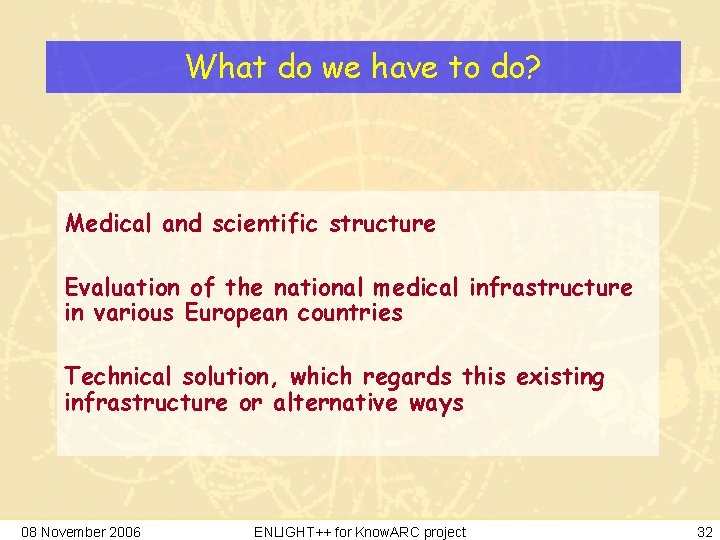 What do we have to do?

Medical and scientific structure

Evaluation of the national medical infrastructure in various European countries

Technical solution, which regards this existing infrastructure or alternative ways

08 November 2006

ENLIGHT++ for KnowARC project

32